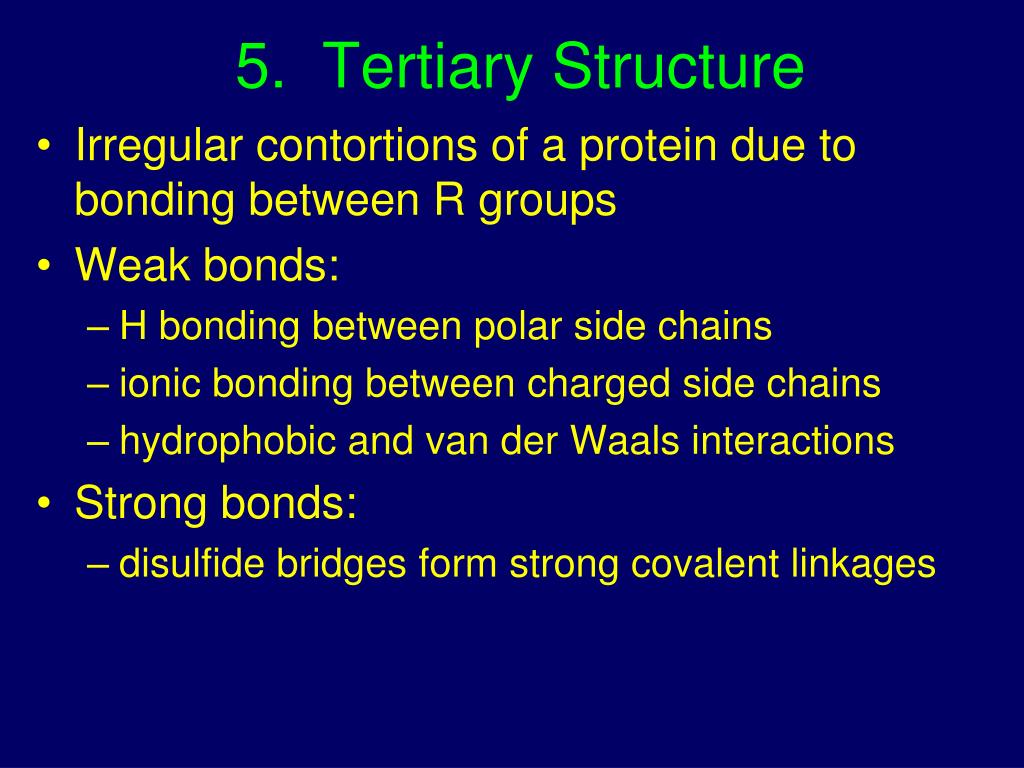 5. Tertiary Structure

• Irregular contortions of a protein due to bonding between R groups
• Weak bonds:
– H bonding between polar side chains
– ionic bonding between charged side chains
– hydrophobic and van der Waals interactions
• Strong bonds:
– disulfide bridges form strong covalent linkages